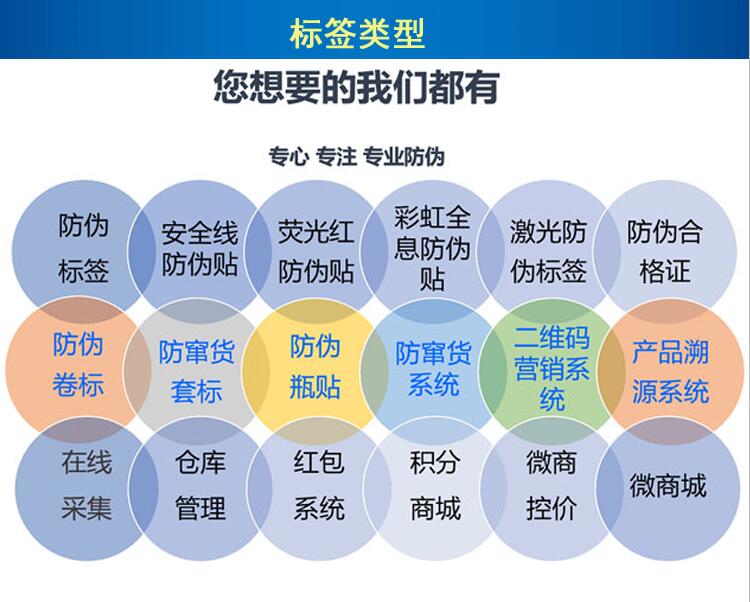 标签类型

您想要的我们都有

专心 专注 专业防伪

防伪标签

安全线防伪贴

荧光红防伪贴

彩虹全息防伪贴

激光防伪标签

防伪合格证

防伪卷标

防窜货套标

防伪瓶贴

防窜货系统

二维码营销系统

产品溯源系统

在线采集

仓库管理

红包系统

积分商城

微商控价

微商城